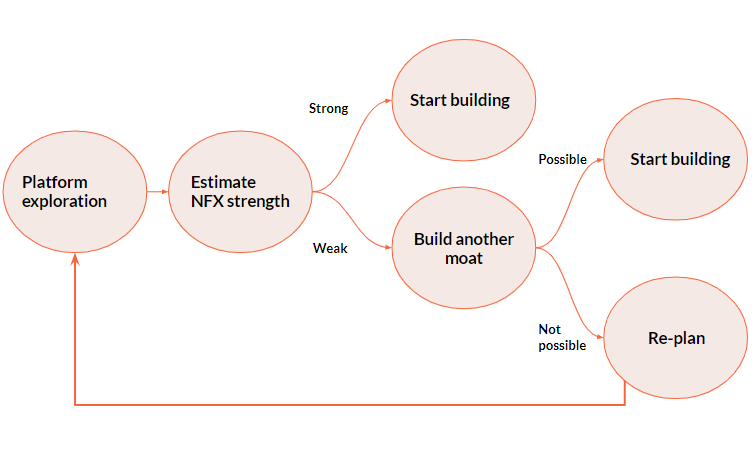 Platform exploration

Estimate NFX strength

Strong

Start building

Weak

Build another moat

Possible

Start building

Not possible

Re-plan